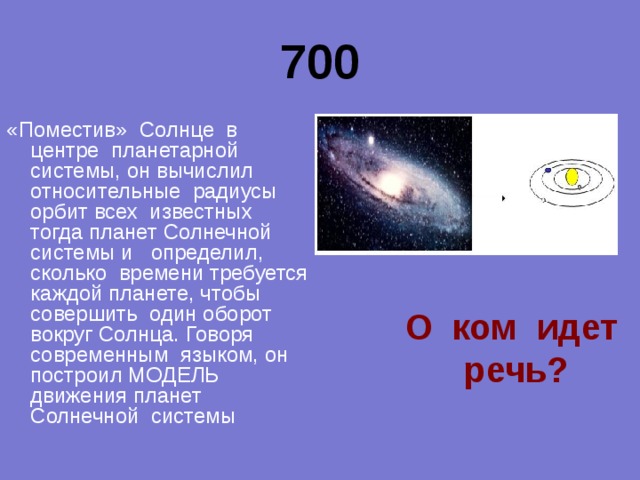 700

«Поместив» Солнце в центре планетарной системы, он вычислил относительные радиусы орбит всех известных тогда планет Солнечной системы и определил, сколько времени требуется каждой планете, чтобы совершить один оборот вокруг Солнца. Говоря современным языком, он построил МОДЕЛЬ движения планет Солнечной системы

О ком идет речь?